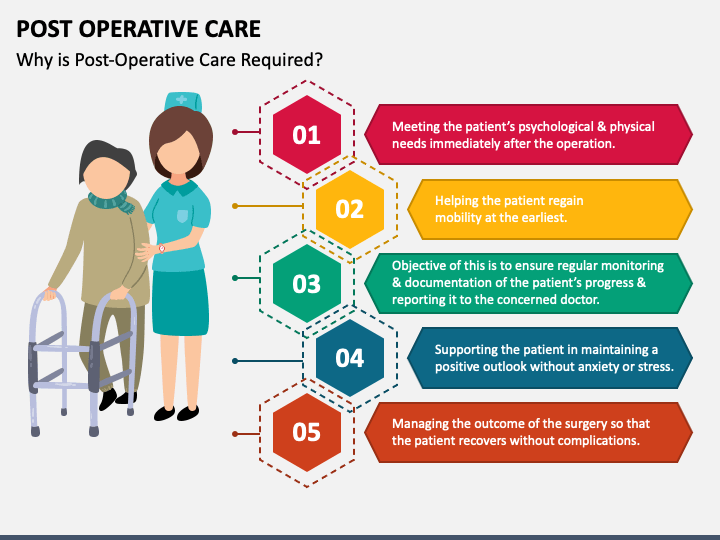 POST OPERATIVE CARE

Why is Post-Operative Care Required?

01

Meeting the patient's psychological & physical needs immediately after the operation.

02

Helping the patient regain mobility at the earliest.

03

Objective of this is to ensure regular monitoring & documentation of the patient's progress & reporting it to the concerned doctor.

04

Supporting the patient in maintaining a positive outlook without anxiety or stress.

05

Managing the outcome of the surgery so that the patient recovers without complications.